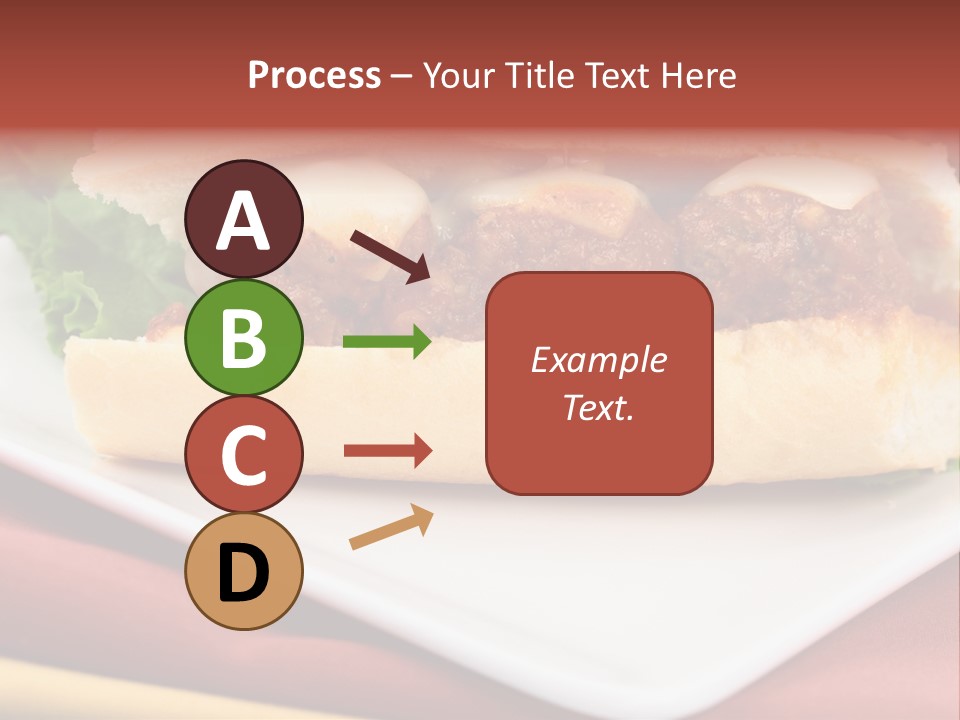 Process – Your Title Text Here

A

B

C

D

Example Text.